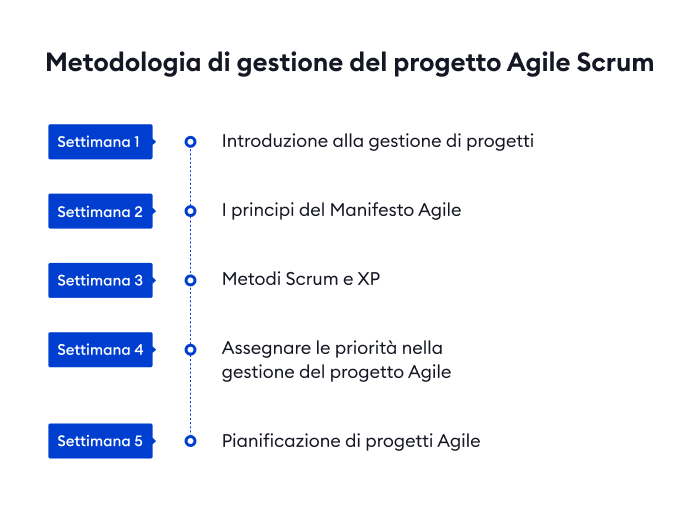 Metodologia di gestione del progetto Agile Scrum

Settimana 1

Introduzione alla gestione di progetti

Settimana 2

I principi del Manifesto Agile

Settimana 3

Metodi Scrum e XP

Settimana 4

Assegnare le priorità nella gestione del progetto Agile

Settimana 5

Pianificazione di progetti Agile